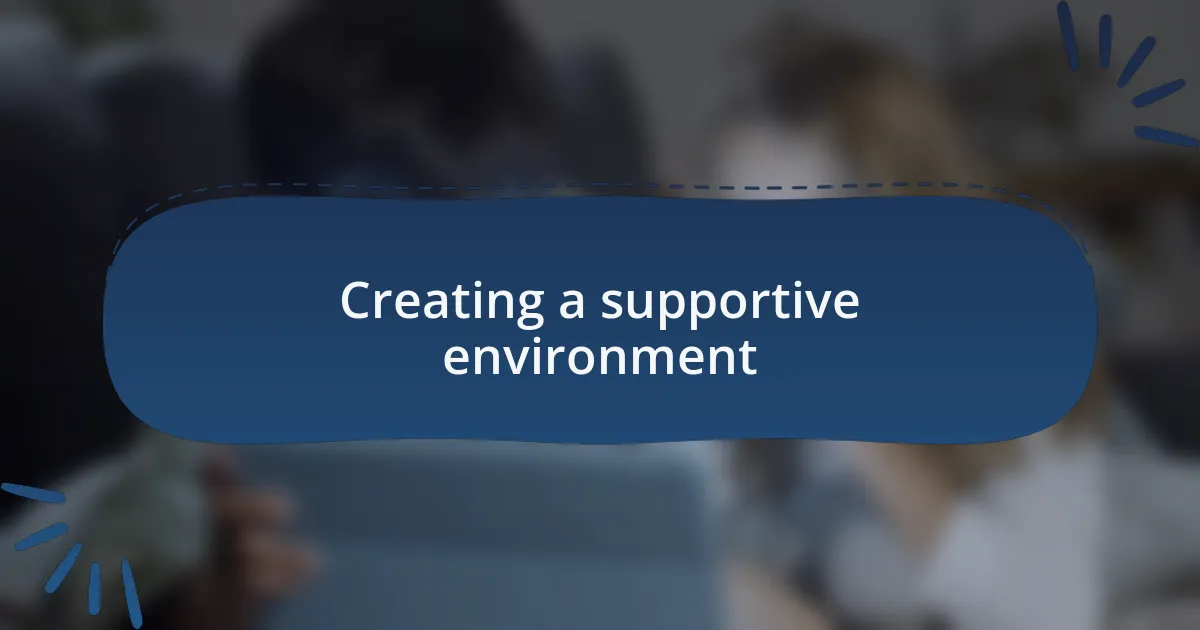 Creating a supportive environment